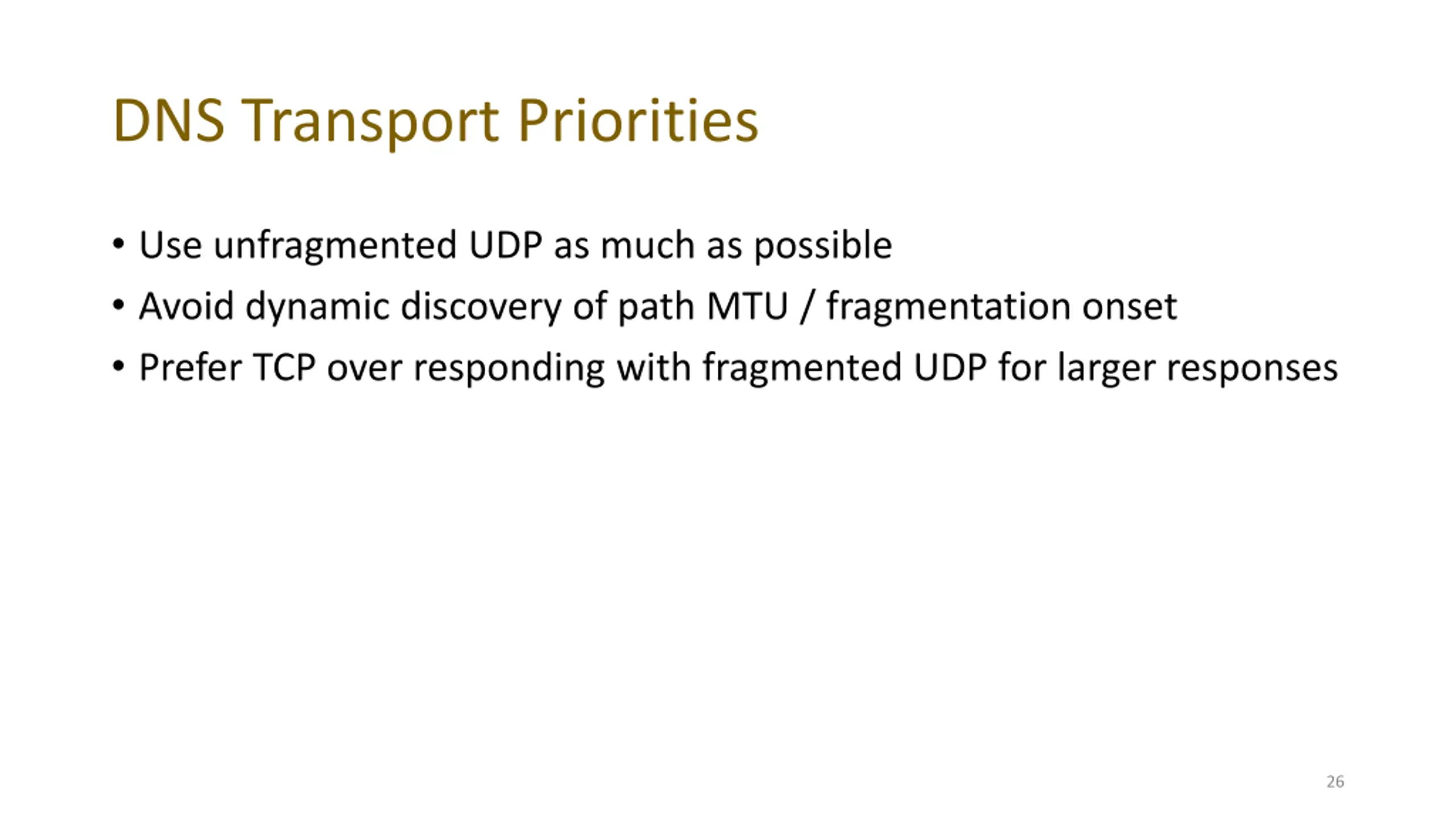 DNS Transport Priorities

• Use unfragmented UDP as much as possible
• Avoid dynamic discovery of path MTU / fragmentation onset
• Prefer TCP over responding with fragmented UDP for larger responses

26